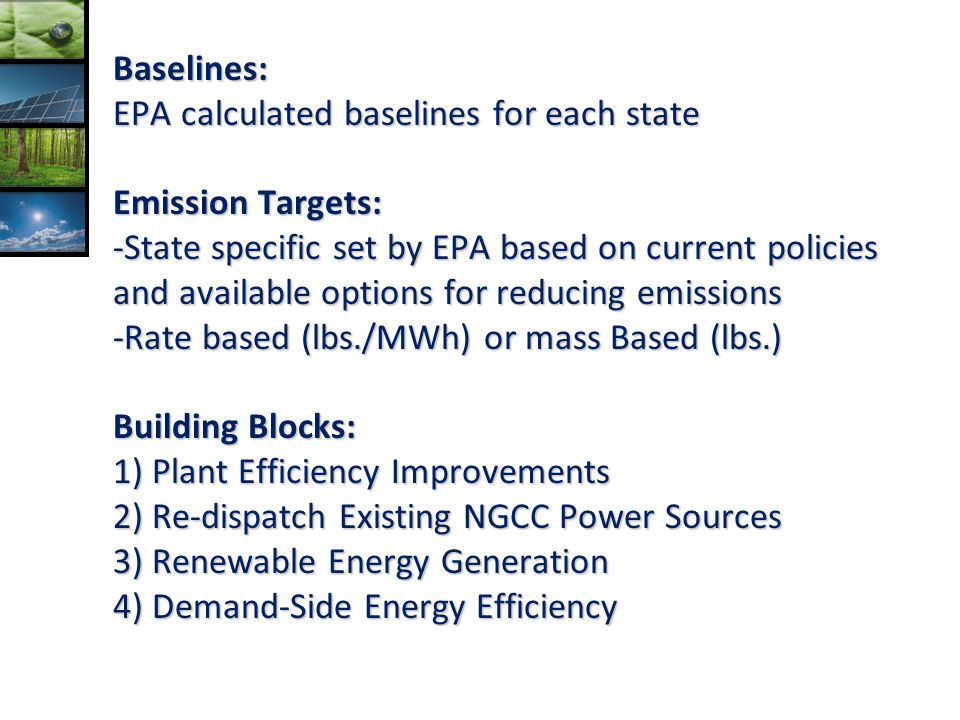 Baselines:
EPA calculated baselines for each state

Emission Targets:
-State specific set by EPA based on current policies and available options for reducing emissions
-Rate based (lbs./MWh) or mass Based (lbs.)

Building Blocks:
1) Plant Efficiency Improvements
2) Re-dispatch Existing NGCC Power Sources
3) Renewable Energy Generation
4) Demand-Side Energy Efficiency